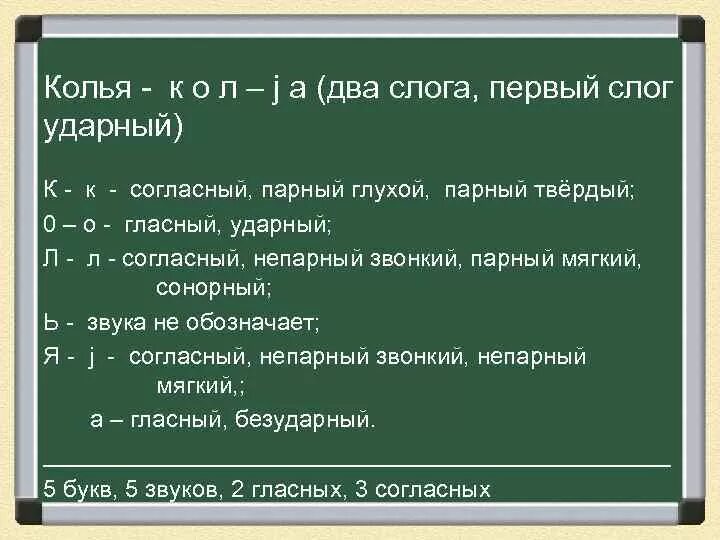 Колья - к о л – j а (два слога, первый слог ударный)

К - к - согласный, парный глухой, парный твёрдый;

0 – о - гласный, ударный;

Л - л - согласный, непарный звонкий, парный мягкий, сонорный;

Ь - звука не обозначает;

Я - j - согласный, непарный звонкий, непарный мягкий,;

а – гласный, безударный.

5 букв, 5 звуков, 2 гласных, 3 согласных